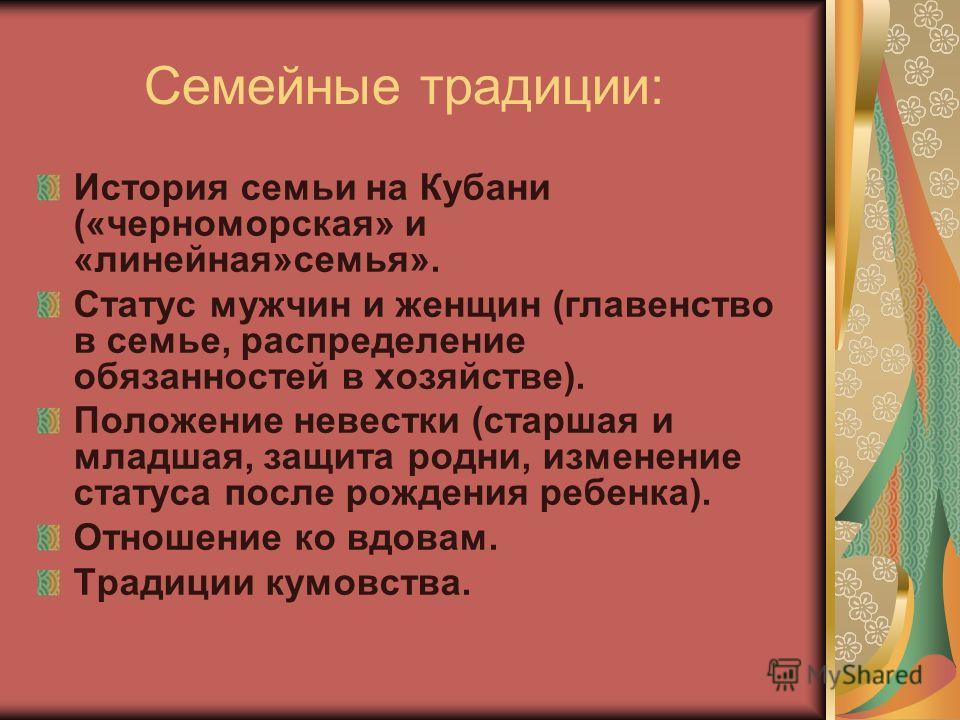 Семейные традиции:

История семьи на Кубани («черноморская» и «линейная»семья».

Статус мужчин и женщин (главенство в семье, распределение обязанностей в хозяйстве).

Положение невестки (старшая и младшая, защита родни, изменение статуса после рождения ребенка).

Отношение ко вдовам.

Традиции кумовства.

MyShared